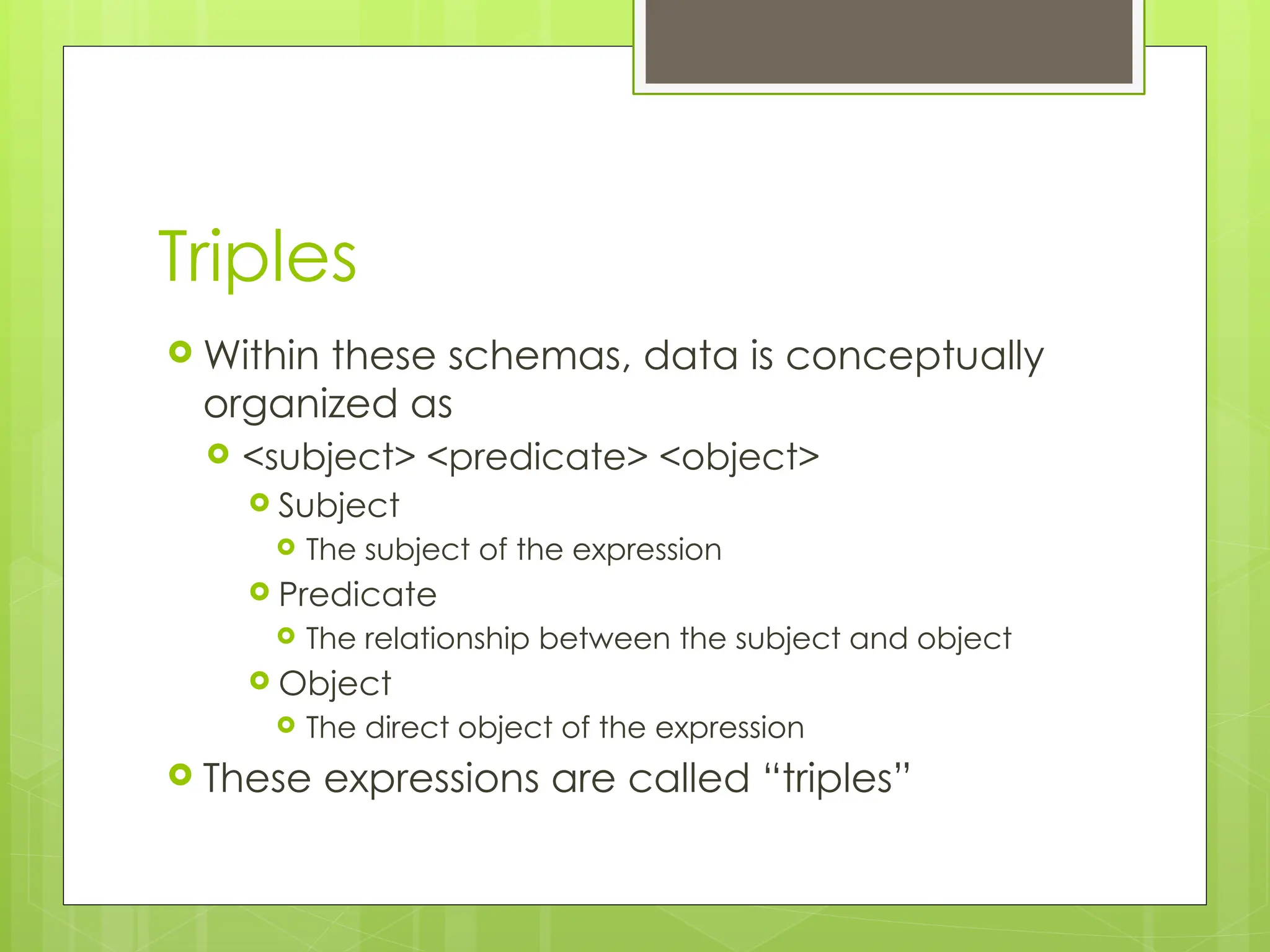 Triples

Within these schemas, data is conceptually organized as

<subject> <predicate> <object>

Subject

The subject of the expression

Predicate

The relationship between the subject and object

Object

The direct object of the expression

These expressions are called “triples”